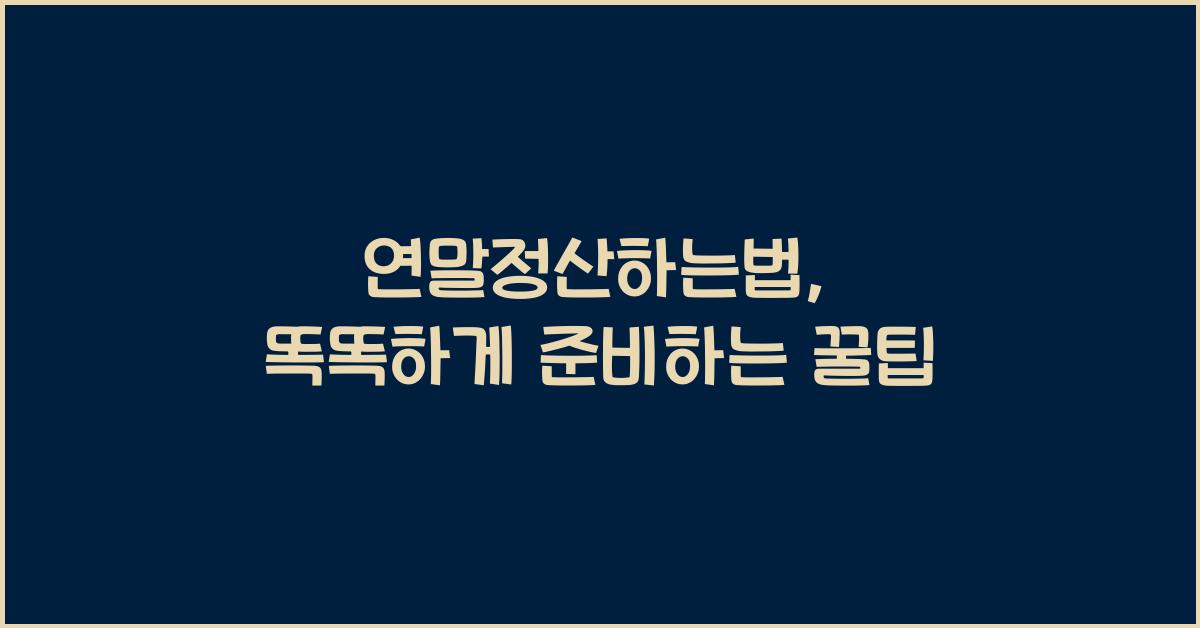 연말정산하는법,
똑똑하게 준비하는 꿀팁